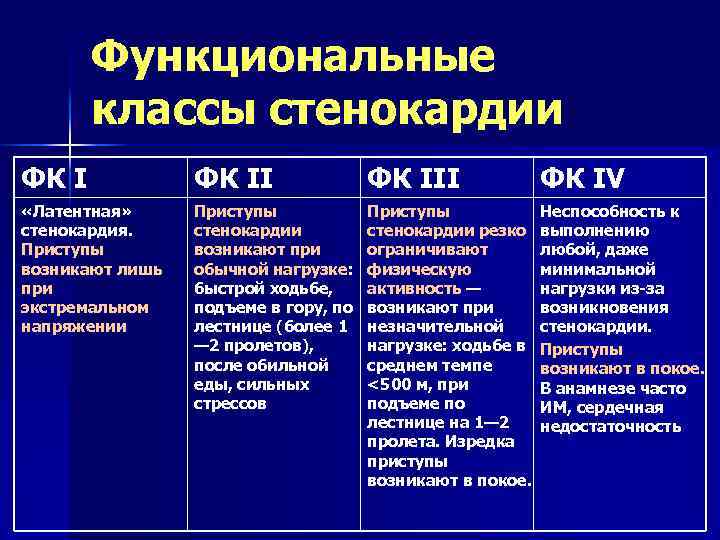 Функциональные классы стенокардии

| ФК I | ФК II | ФК III | ФК IV |
|---|---|---|---|
| «Латентная» стенокардия. Приступы возникают лишь при экстремальном напряжении | Приступы стенокардии возникают при обычной нагрузке: быстрой ходьбе, подъеме в гору, по лестнице (более 1—2 пролетов), после обильной еды, сильных стрессов | Приступы стенокардии резко ограничивают физическую активность — возникают при незначительной нагрузке: ходьбе в среднем темпе <500 м, при подъеме по лестнице на 1—2 пролета. Изредка приступы возникают в покое. | Неспособность к выполнению любой, даже минимальной нагрузки из-за возникновения стенокардии. Приступы возникают в покое. В анамнезе часто ИМ, сердечная недостаточность |